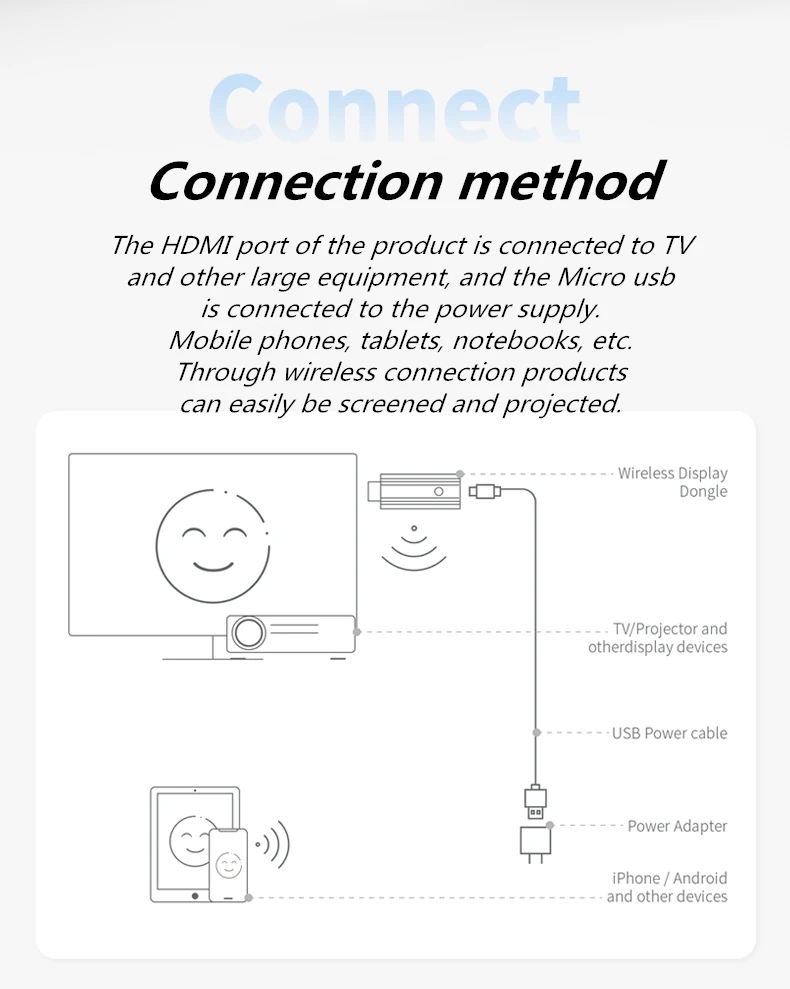 Connect

Connection method

The HDMI port of the product is connected to TV and other large equipment, and the Micro usb is connected to the power supply. Mobile phones, tablets, notebooks, etc. Through wireless connection products can easily be screened and projected.

Wireless Display Dongle

TV/Projector and otherdisplay devices

USB Power cable

Power Adapter

iPhone / Android and other devices